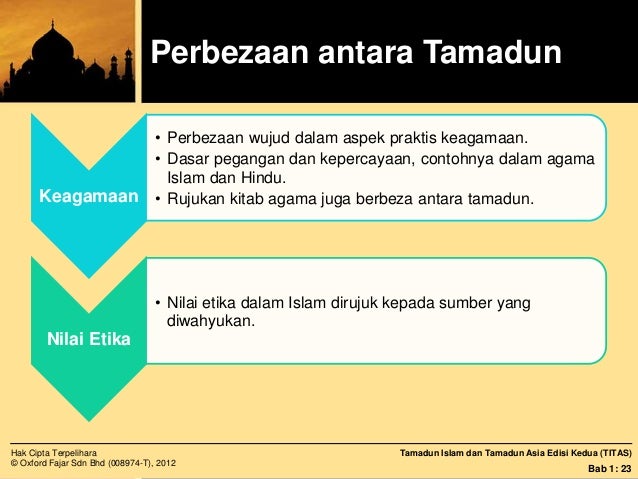 Perbezaan antara Tamadun

Keagamaan

• Perbezaan wujud dalam aspek praktis keagamaan.
• Dasar pegangan dan kepercayaan, contohnya dalam agama Islam dan Hindu.
• Rujukan kitab agama juga berbeza antara tamadun.

Nilai Etika

• Nilai etika dalam Islam dirujuk kepada sumber yang diwahyukan.

Hak Cipta Terpelihara
© Oxford Fajar Sdn Bhd (008974-T), 2012

Tamadun Islam dan Tamadun Asia Edisi Kedua (TITAS)
Bab 1: 23